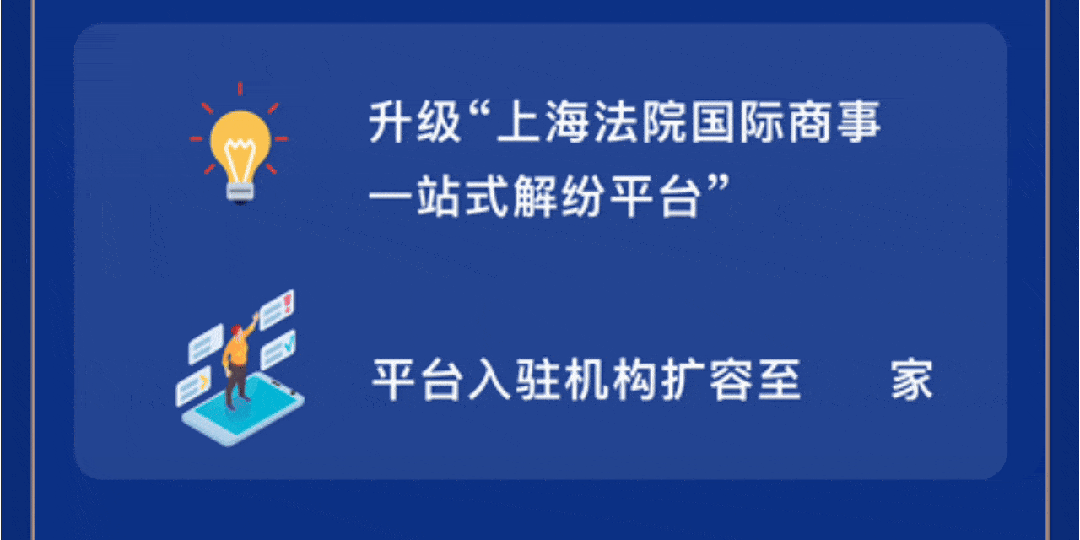 升级“上海法院国际商事一站式解纷平台”

平台入驻机构扩容至 家